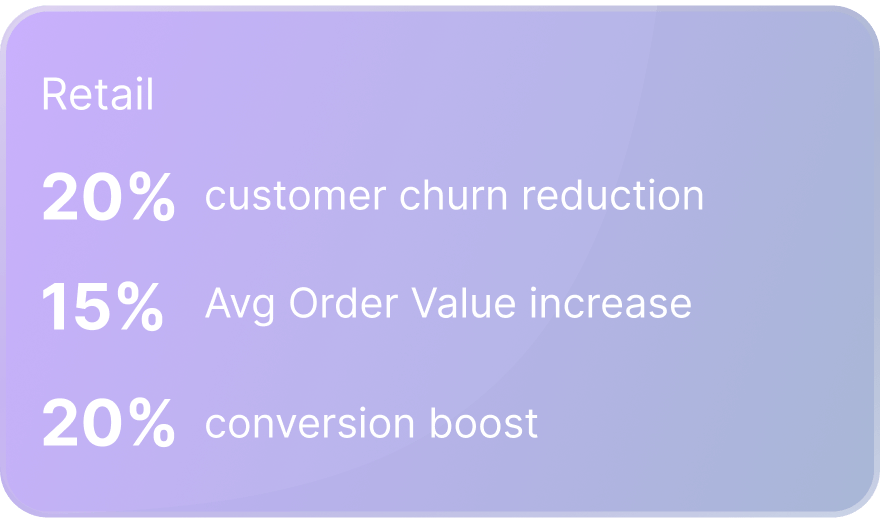 Retail

20% customer churn reduction

15% Avg Order Value increase

20% conversion boost